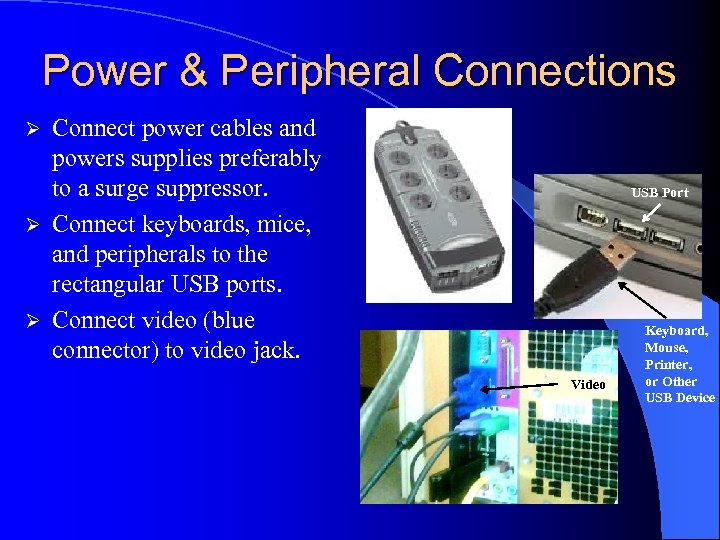 Power & Peripheral Connections

➢ Connect power cables and powers supplies preferably to a surge suppressor.

➢ Connect keyboards, mice, and peripherals to the rectangular USB ports.

➢ Connect video (blue connector) to video jack.

USB Port

Keyboard, Mouse, Printer, or Other USB Device

Video